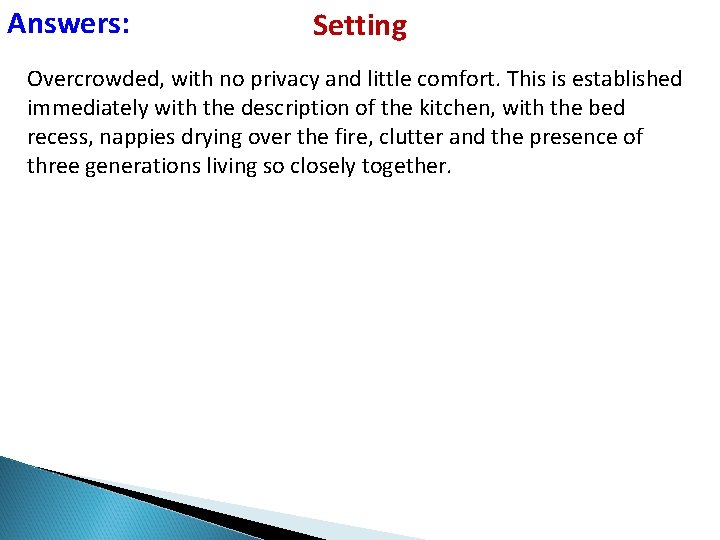 Answers:

Setting

Overcrowded, with no privacy and little comfort. This is established immediately with the description of the kitchen, with the bed recess, nappies drying over the fire, clutter and the presence of three generations living so closely together.